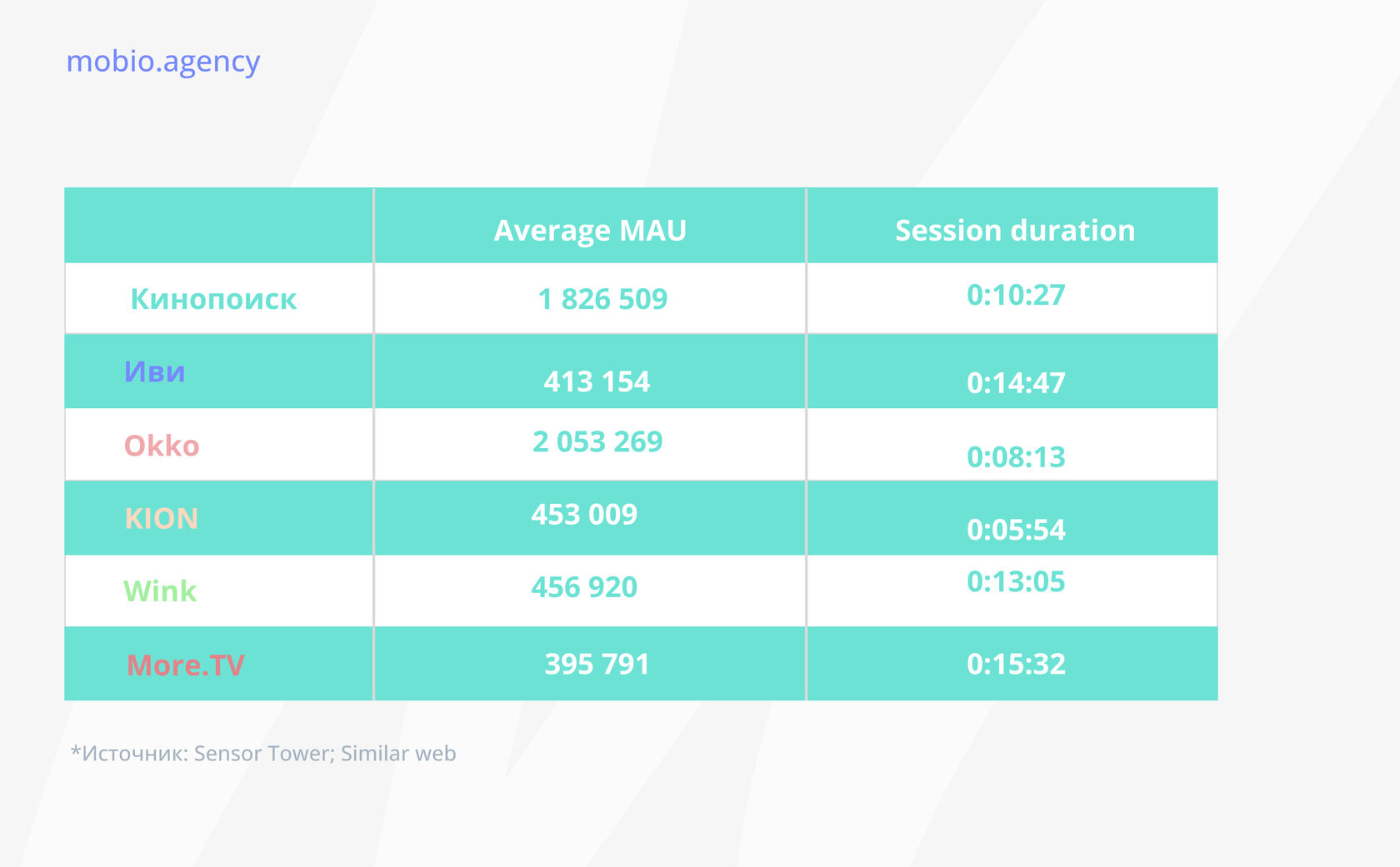 mobio.agency

| | Average MAU | Session duration |
|---|---|---|
| Кинопоиск | 1 826 509 | 0:10:27 |
| Иви | 413 154 | 0:14:47 |
| Okko | 2 053 269 | 0:08:13 |
| KION | 453 009 | 0:05:54 |
| Wink | 456 920 | 0:13:05 |
| More.TV | 395 791 | 0:15:32 |

*Источник: Sensor Tower; Similar web